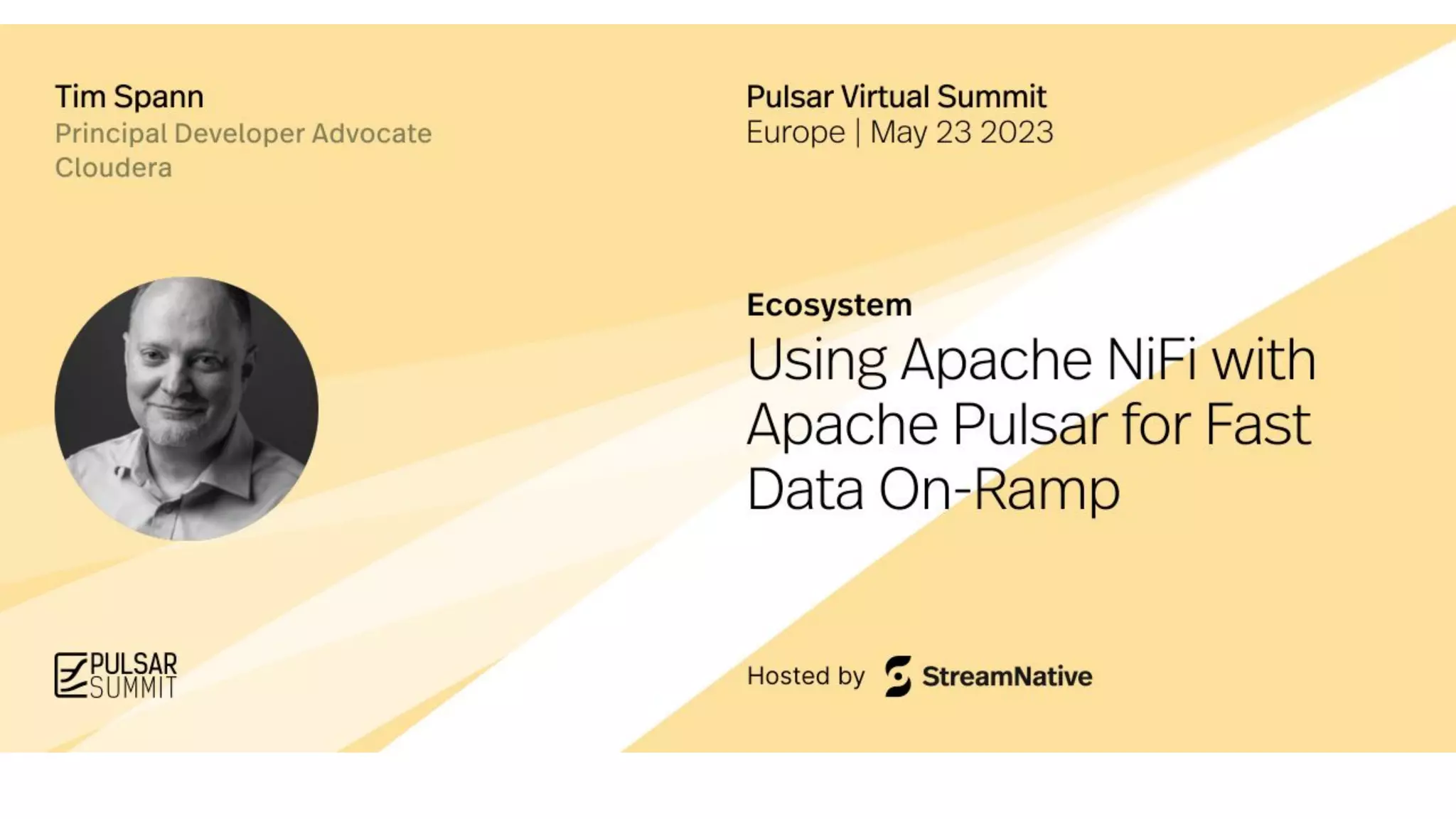 Tim Spann
Principal Developer Advocate
Cloudera

Pulsar Virtual Summit
Europe | May 23 2023

Ecosystem
Using Apache NiFi with Apache Pulsar for Fast Data On-Ramp

PULSAR SUMMIT

Hosted by StreamNative